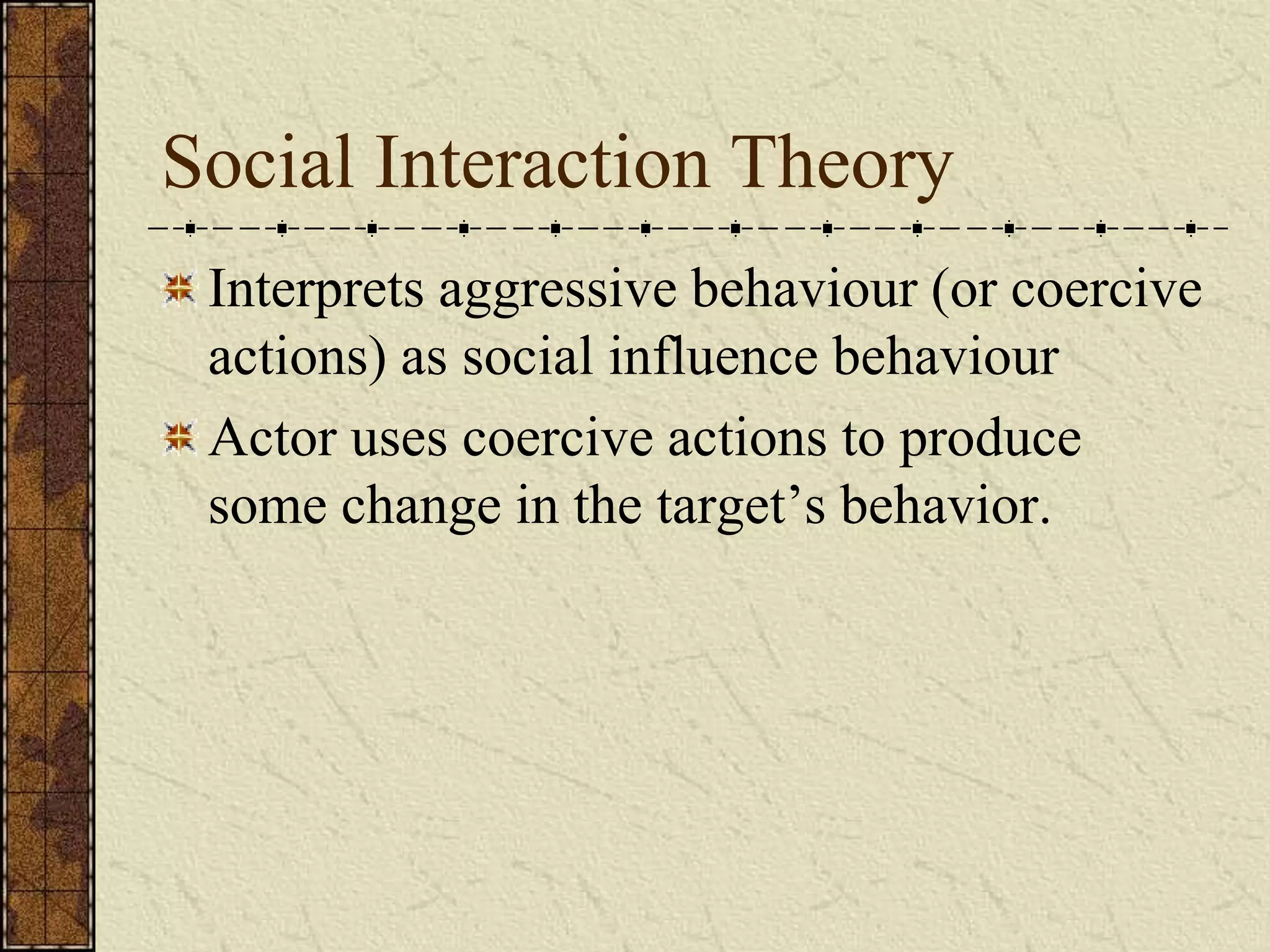 Social Interaction Theory

Interprets aggressive behaviour (or coercive actions) as social influence behaviour

Actor uses coercive actions to produce some change in the target’s behavior.